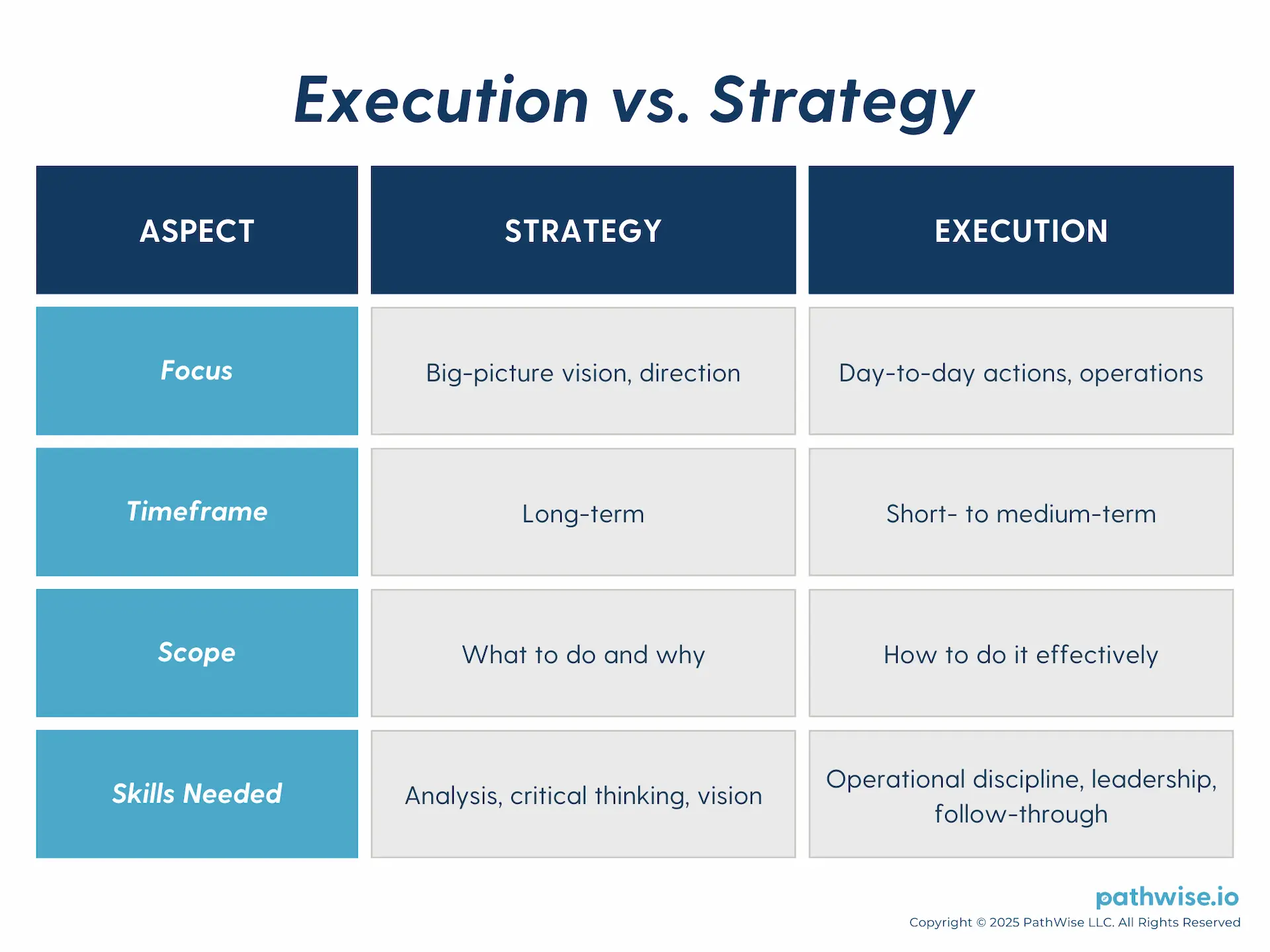 Execution vs. Strategy

| ASPECT | STRATEGY | EXECUTION |
|---|---|---|
| Focus | Big-picture vision, direction | Day-to-day actions, operations |
| Timeframe | Long-term | Short- to medium-term |
| Scope | What to do and why | How to do it effectively |
| Skills Needed | Analysis, critical thinking, vision | Operational discipline, leadership, follow-through |

pathwise.io
Copyright © 2025 PathWise LLC. All Rights Reserved